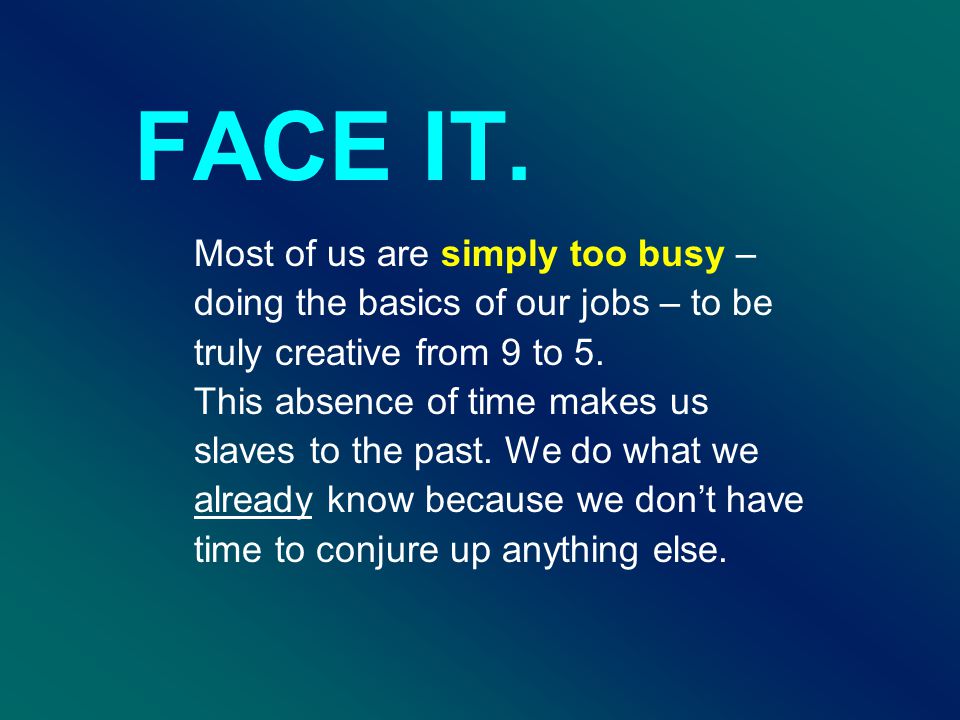 FACE IT.

Most of us are simply too busy – doing the basics of our jobs – to be truly creative from 9 to 5.
This absence of time makes us slaves to the past. We do what we already know because we don't have time to conjure up anything else.